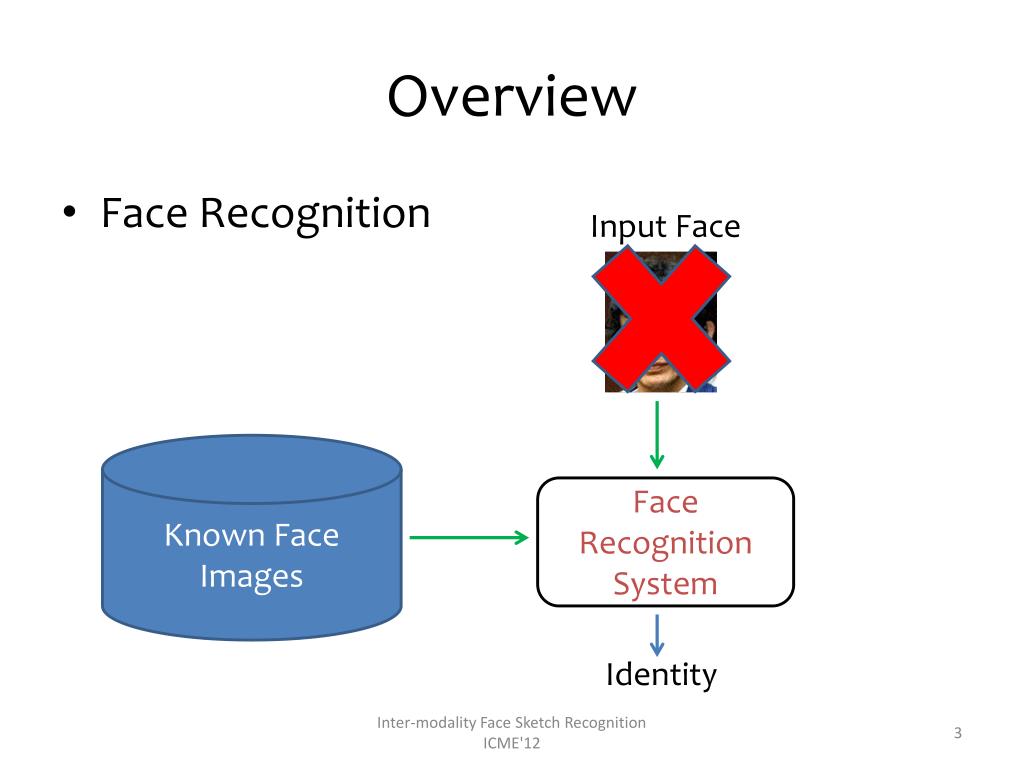 Overview

• Face Recognition

Input Face

Known Face Images

Face Recognition System

Identity

Inter-modality Face Sketch Recognition
ICME'12

3